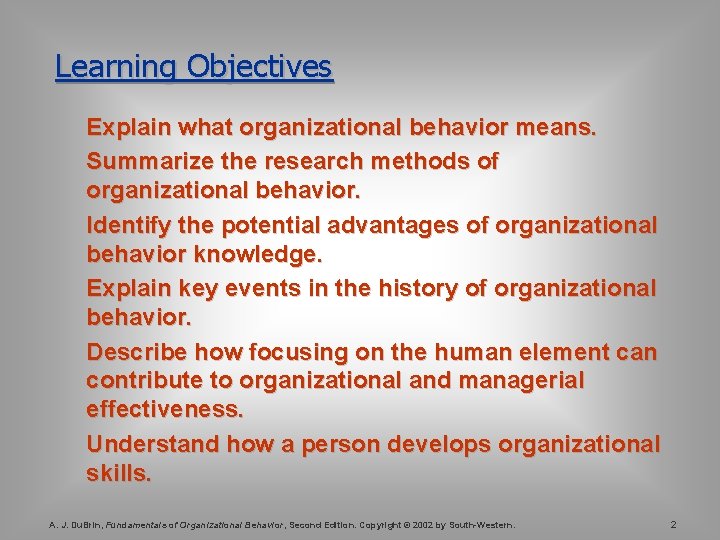 Learning Objectives

Explain what organizational behavior means.

Summarize the research methods of organizational behavior.

Identify the potential advantages of organizational behavior knowledge.

Explain key events in the history of organizational behavior.

Describe how focusing on the human element can contribute to organizational and managerial effectiveness.

Understand how a person develops organizational skills.

A. J. DuBrin, Fundamentals of Organizational Behavior, Second Edition. Copyright © 2002 by South-Western.

2